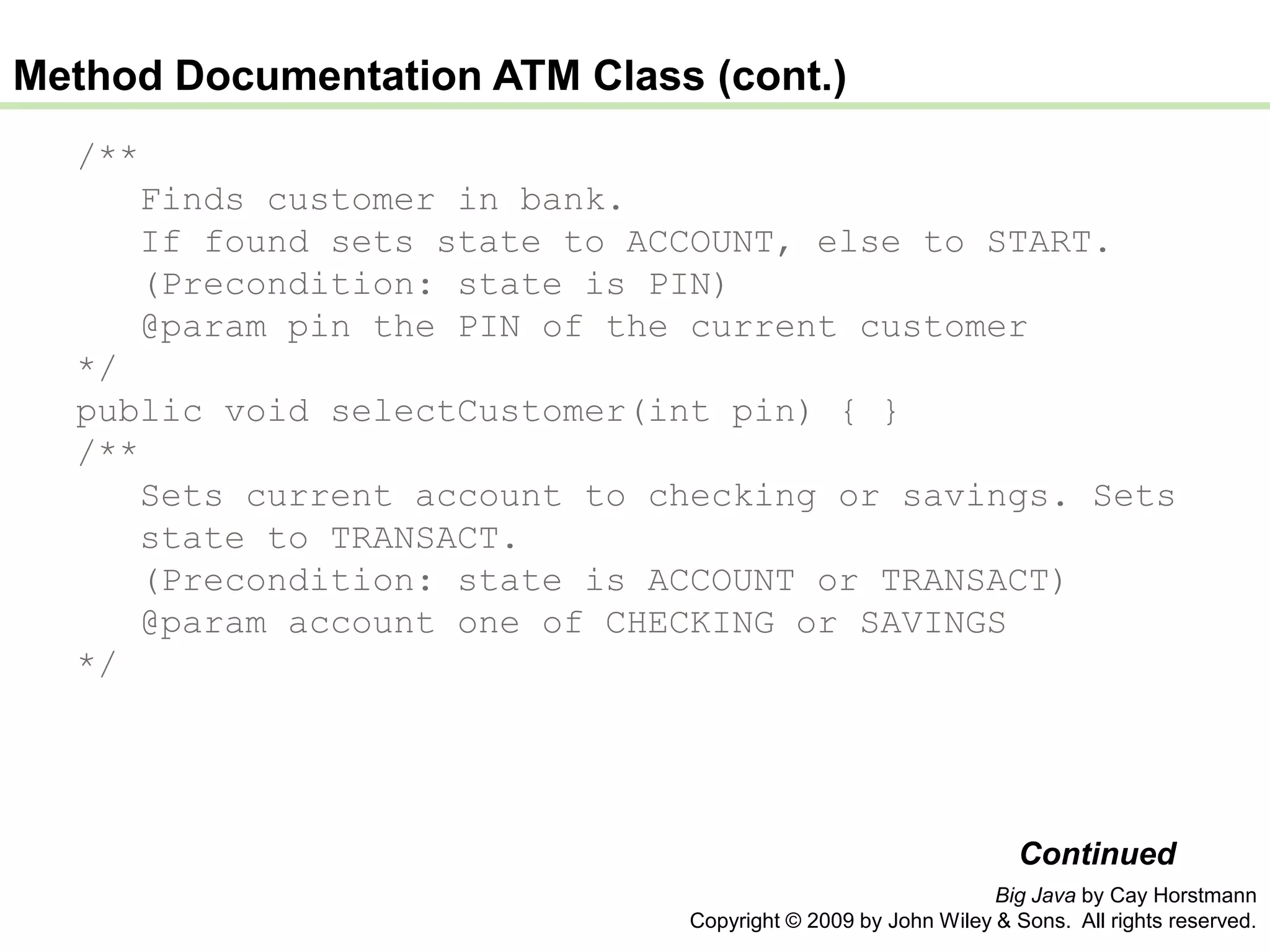 Method Documentation ATM Class (cont.)

/**
   Finds customer in bank.
   If found sets state to ACCOUNT, else to START.
   (Precondition: state is PIN)
   @param pin the PIN of the current customer
*/
public void selectCustomer(int pin) { }
/**
   Sets current account to checking or savings. Sets
   state to TRANSACT.
   (Precondition: state is ACCOUNT or TRANSACT)
   @param account one of CHECKING or SAVINGS
*/

Continued

Big Java by Cay Horstmann
Copyright © 2009 by John Wiley & Sons. All rights reserved.